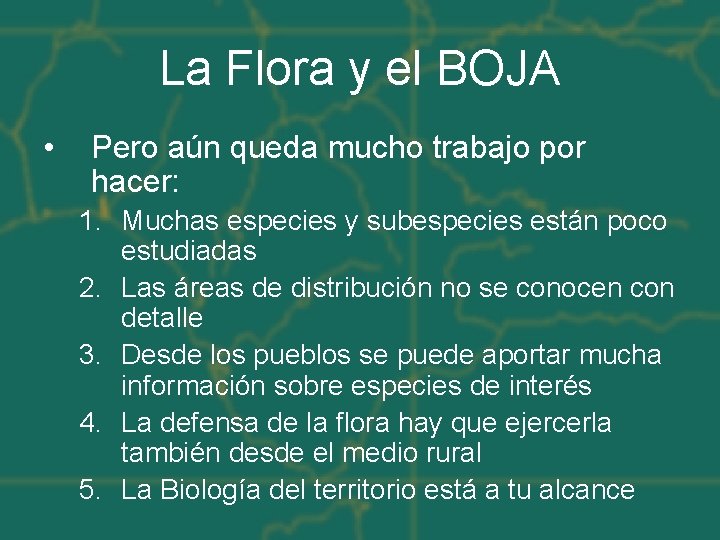 La Flora y el BOJA

• Pero aún queda mucho trabajo por hacer:

1. Muchas especies y subespecies están poco estudiadas
2. Las áreas de distribución no se conocen con detalle
3. Desde los pueblos se puede aportar mucha información sobre especies de interés
4. La defensa de la flora hay que ejercerla también desde el medio rural
5. La Biología del territorio está a tu alcance